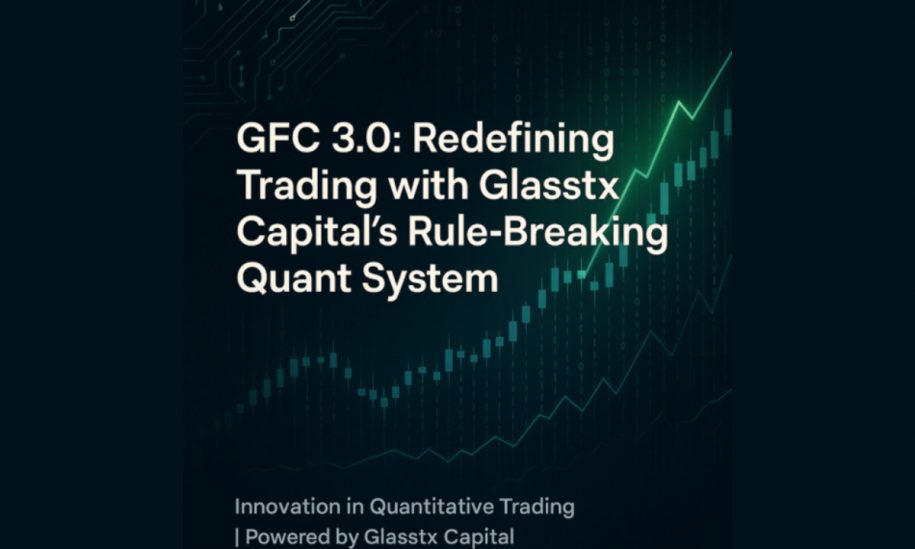 GFC 3.0: Redefining Trading with Glasstx Capital's Rule-Breaking Quant System

Innovation in Quantitative Trading | Powered by Glasstx Capital